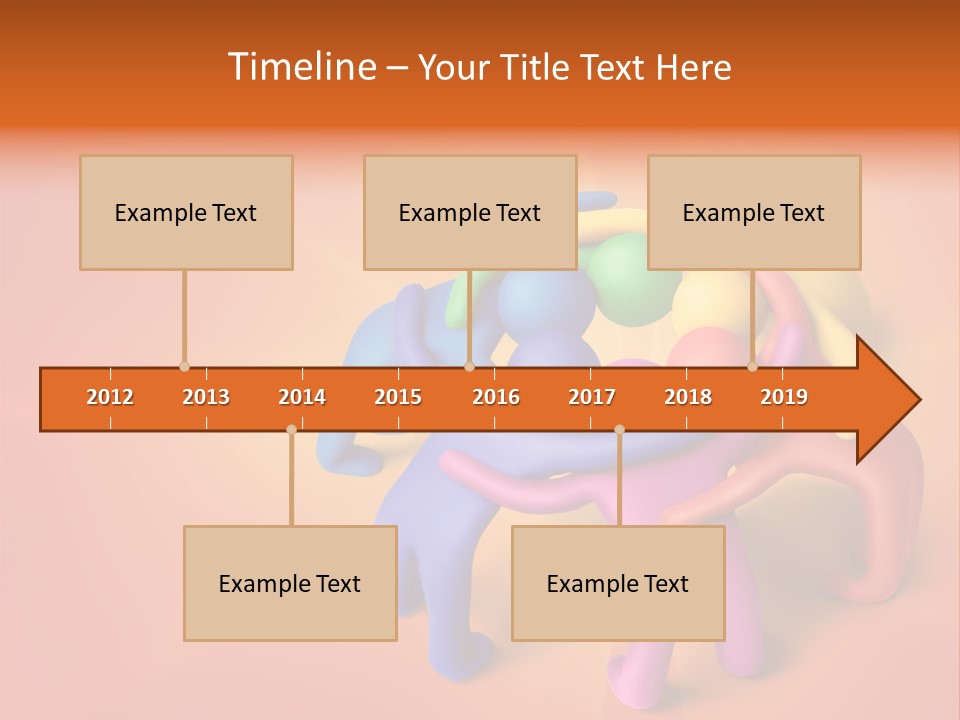 Timeline – Your Title Text Here

Example Text

Example Text

Example Text

2012 2013 2014 2015 2016 2017 2018 2019

Example Text

Example Text